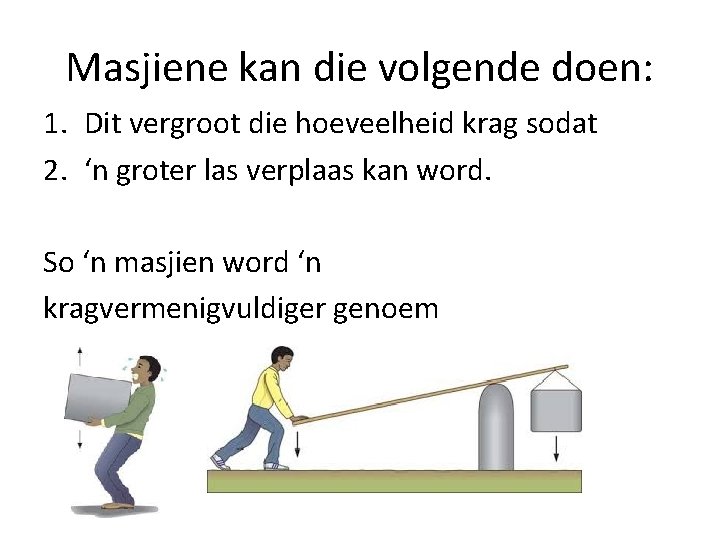 Masjiene kan die volgende doen:

1. Dit vergroot die hoeveelheid krag sodat
2. ‘n groter las verplaas kan word.

So ‘n masjien word ‘n kragvermenigvuldiger genoem